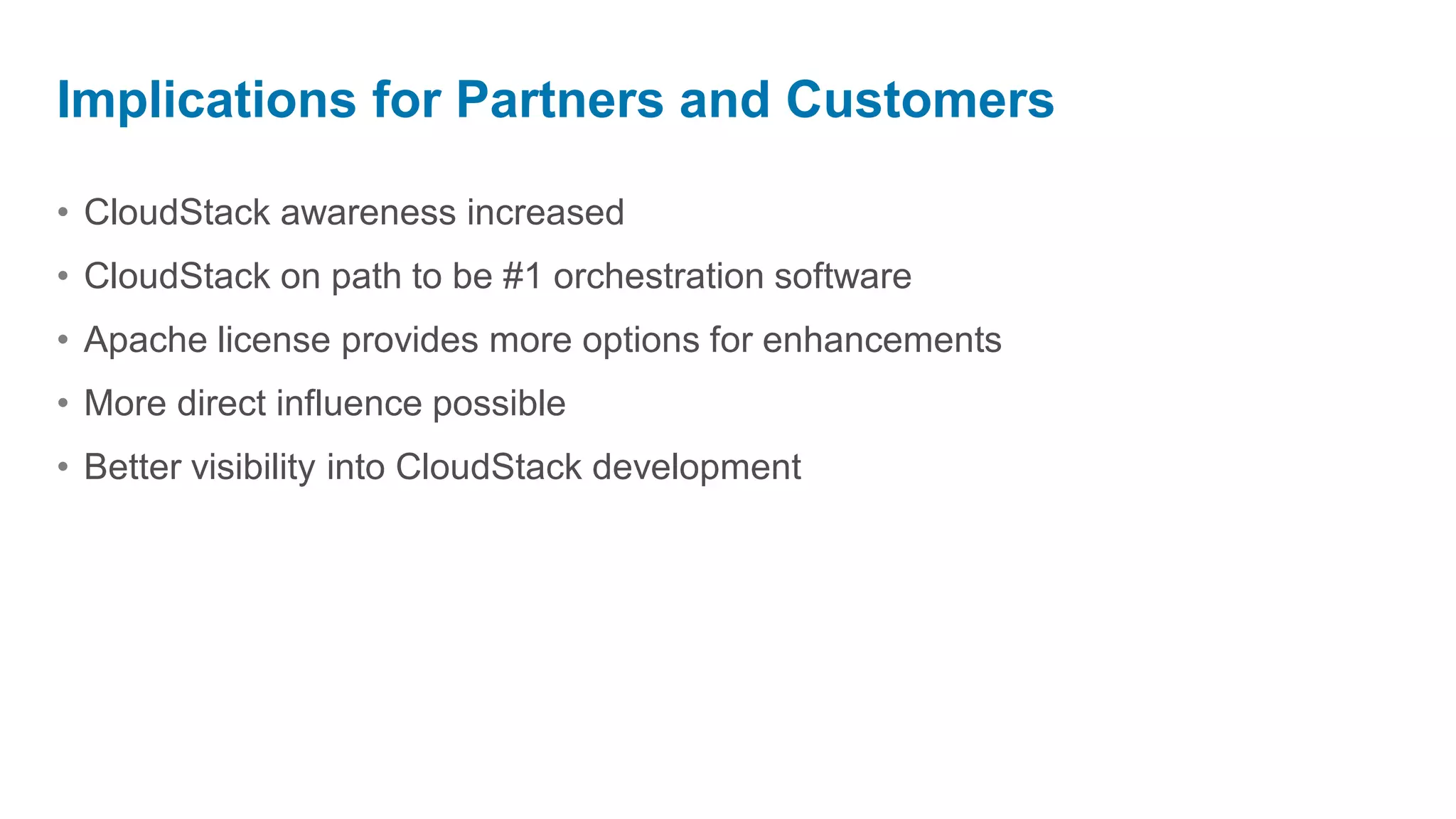 Implications for Partners and Customers

• CloudStack awareness increased
• CloudStack on path to be #1 orchestration software
• Apache license provides more options for enhancements
• More direct influence possible
• Better visibility into CloudStack development